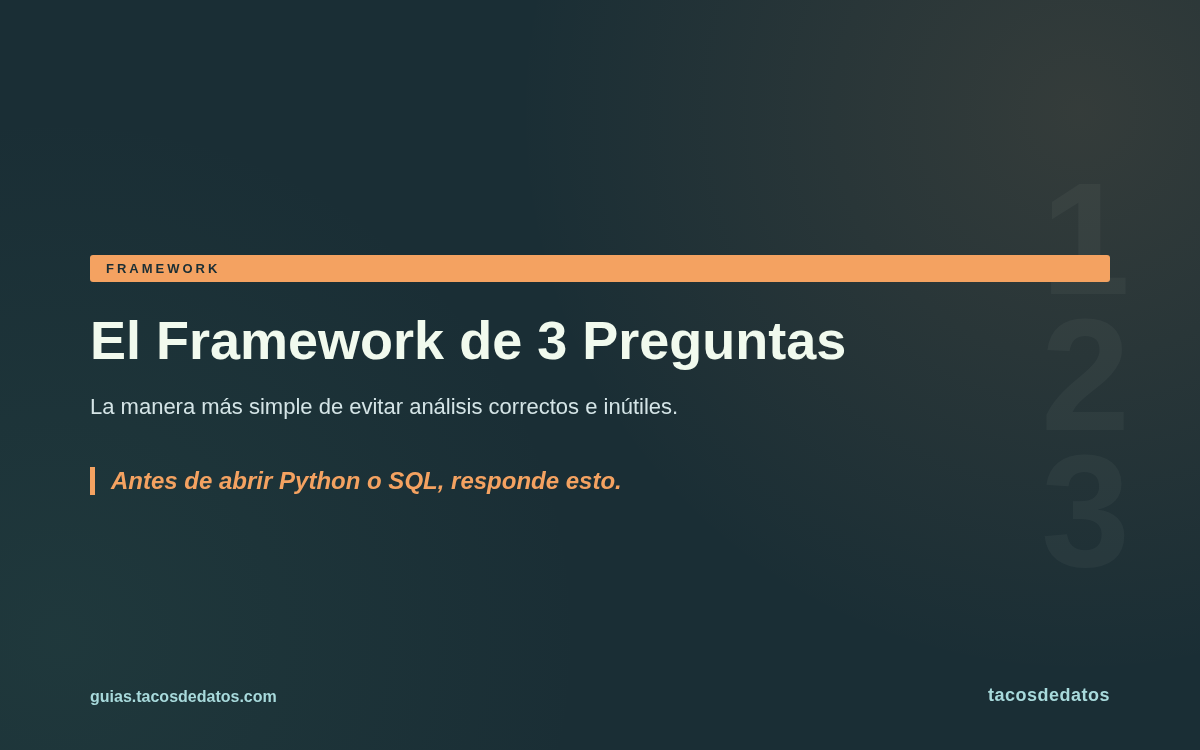 FRAMEWORK

El Framework de 3 Preguntas

La manera más simple de evitar análisis correctos e inútiles.

Antes de abrir Python o SQL, responde esto.

1
2
3

guias.tacosdedatos.com

tacosdedatos